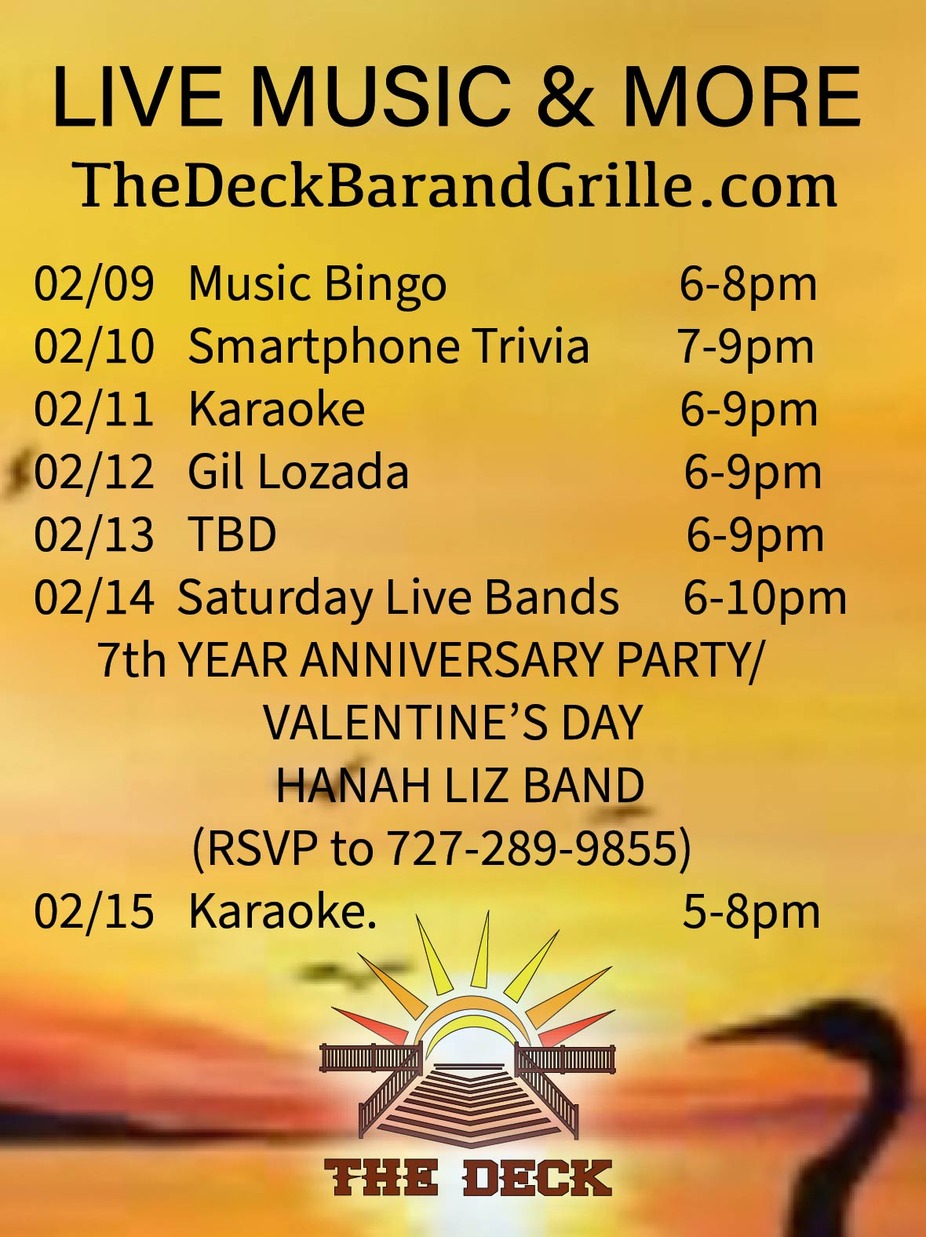 LIVE MUSIC & MORE
TheDeckBarandGrille.com

02/09 Music Bingo 6-8pm
02/10 Smartphone Trivia 7-9pm
02/11 Karaoke 6-9pm
02/12 Gil Lozada 6-9pm
02/13 TBD 6-9pm
02/14 Saturday Live Bands 6-10pm
7th YEAR ANNIVERSARY PARTY/
VALENTINE'S DAY
HANAH LIZ BAND
(RSVP to 727-289-9855)
02/15 Karaoke. 5-8pm

THE DECK